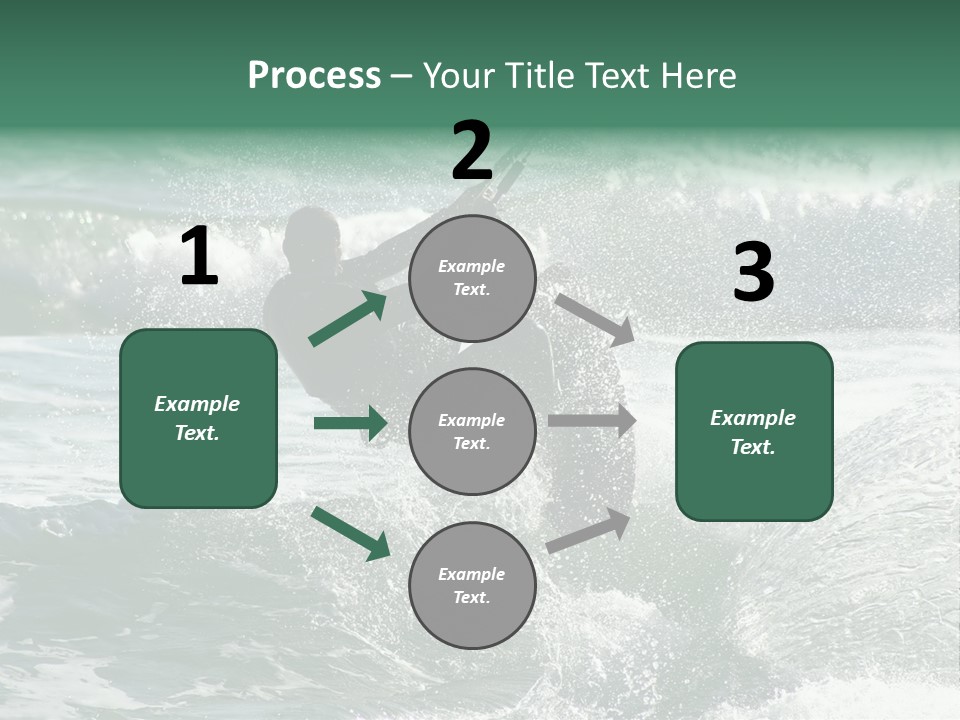 Process – Your Title Text Here

1

Example Text.

2

Example Text.

Example Text.

Example Text.

3

Example Text.